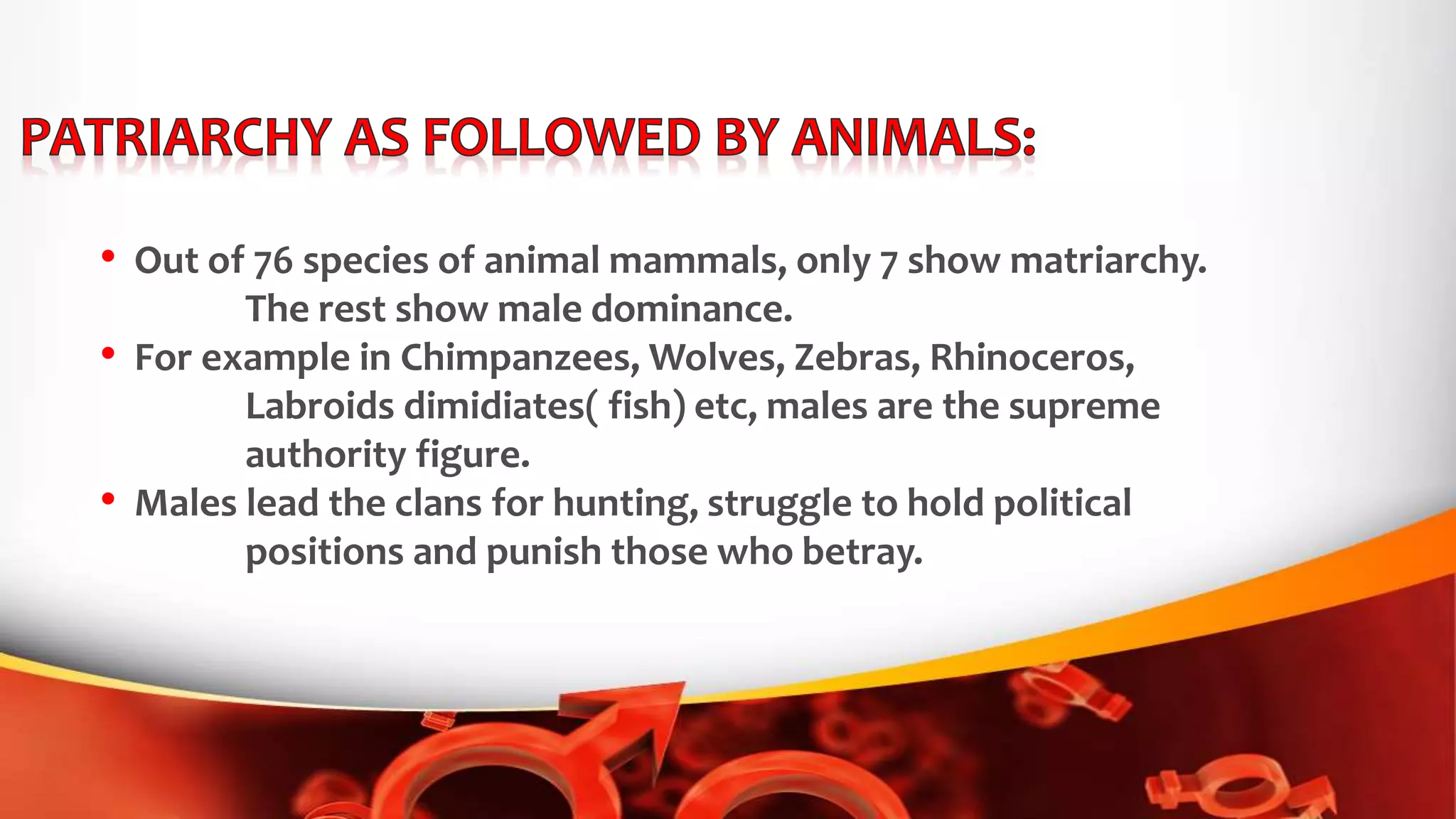 PATRIARCHY AS FOLLOWED BY ANIMALS:

• Out of 76 species of animal mammals, only 7 show matriarchy. The rest show male dominance.
• For example in Chimpanzees, Wolves, Zebras, Rhinoceros, Labroids dimidiates( fish) etc, males are the supreme authority figure.
• Males lead the clans for hunting, struggle to hold political positions and punish those who betray.